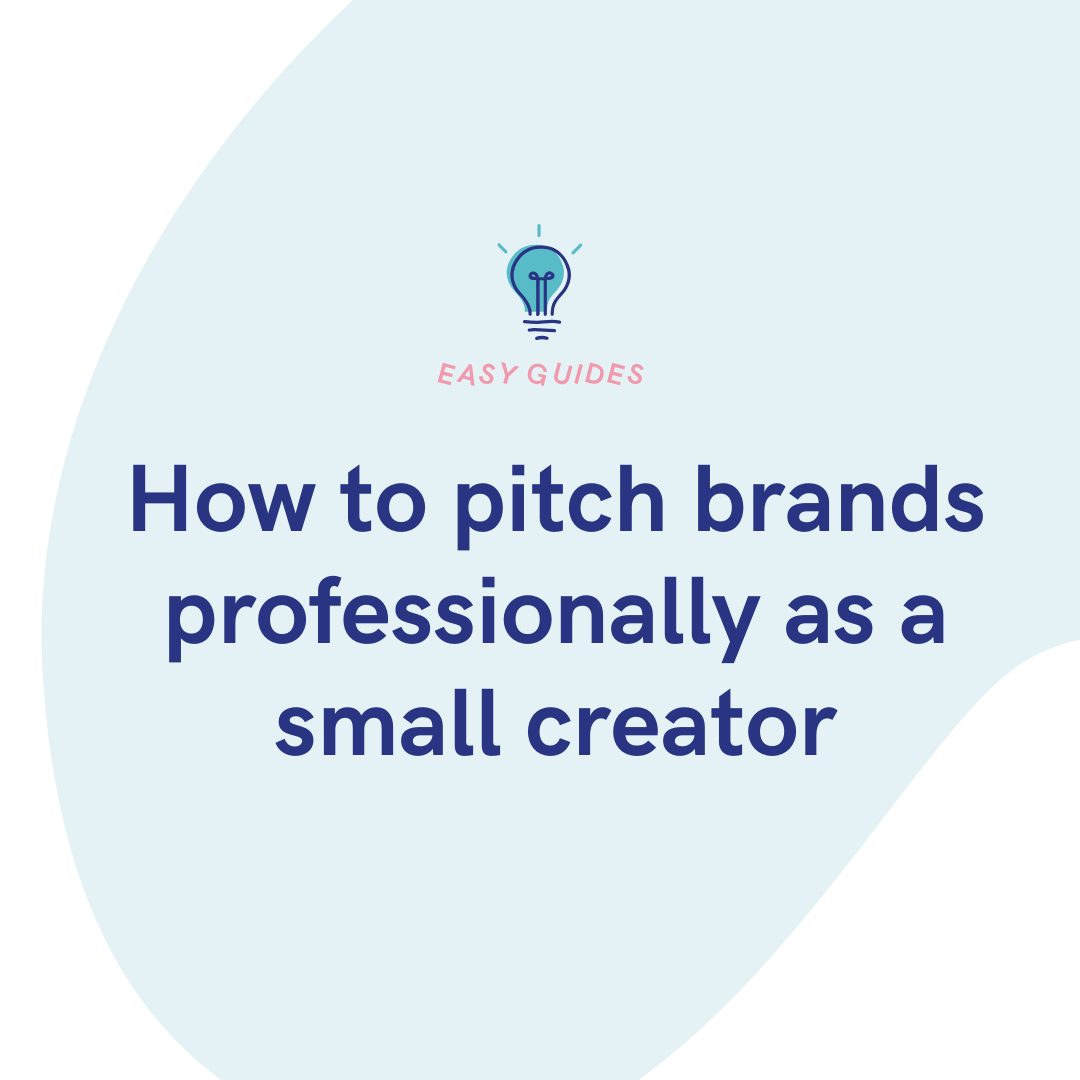 EASY GUIDES

How to pitch brands professionally as a small creator